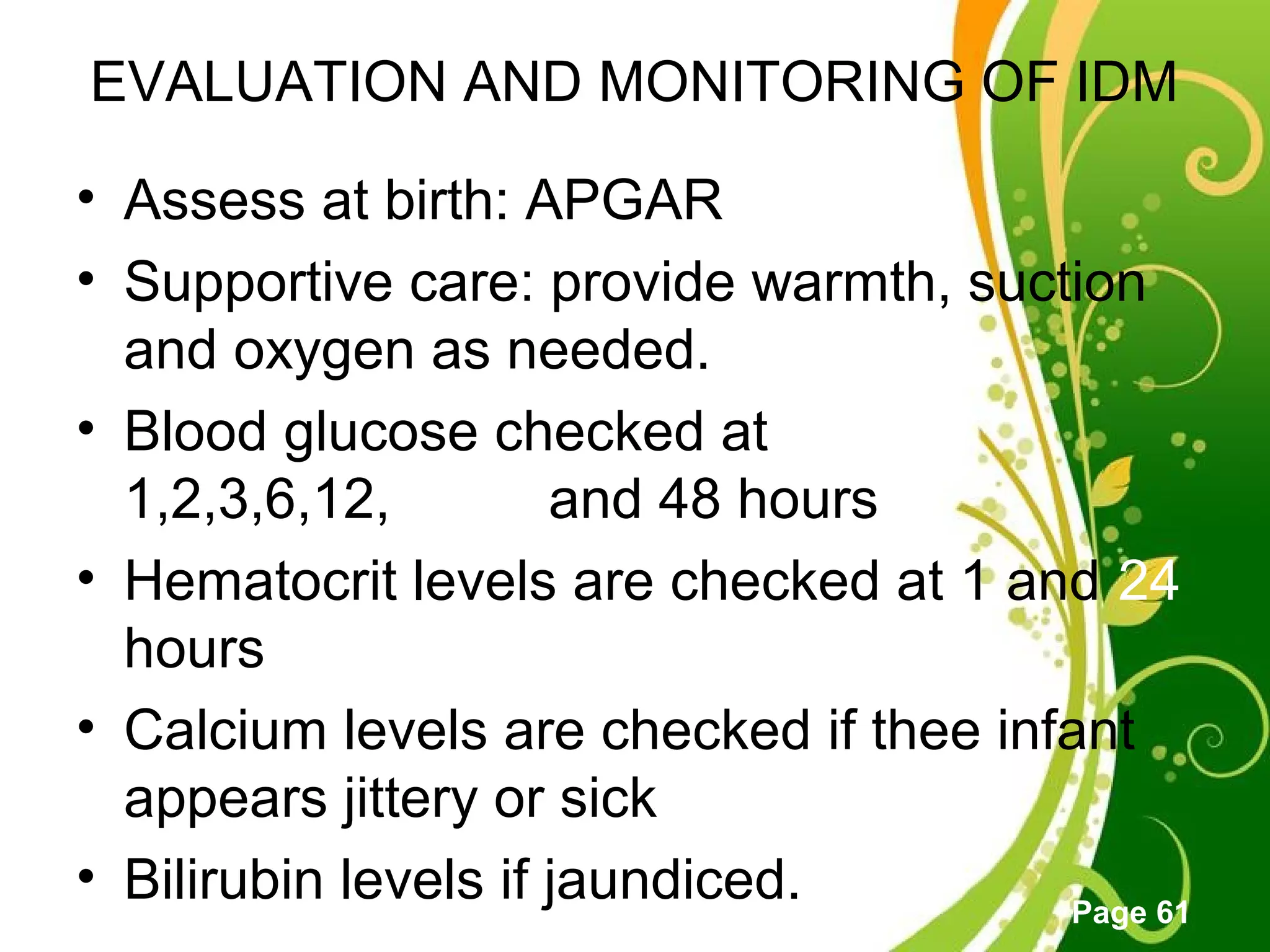 EVALUATION AND MONITORING OF IDM

• Assess at birth: APGAR
• Supportive care: provide warmth, suction and oxygen as needed.
• Blood glucose checked at 1,2,3,6,12, and 48 hours
• Hematocrit levels are checked at 1 and 24 hours
• Calcium levels are checked if thee infant appears jittery or sick
• Bilirubin levels if jaundiced.

Page 61